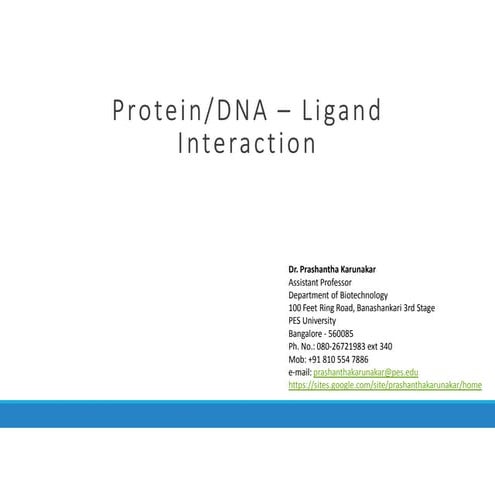 Protein/DNA – Ligand Interaction

Dr. Prashantha Karunakar
Assistant Professor
Department of Biotechnology
100 Feet Ring Road, Banashankari 3rd Stage
PES University
Bangalore - 560085
Ph. No.: 080-26721983 ext 340
Mob: +91 810 554 7886
e-mail: prashanthakarunakar@pes.edu
https://sites.google.com/site/prashanthakarunakar/home